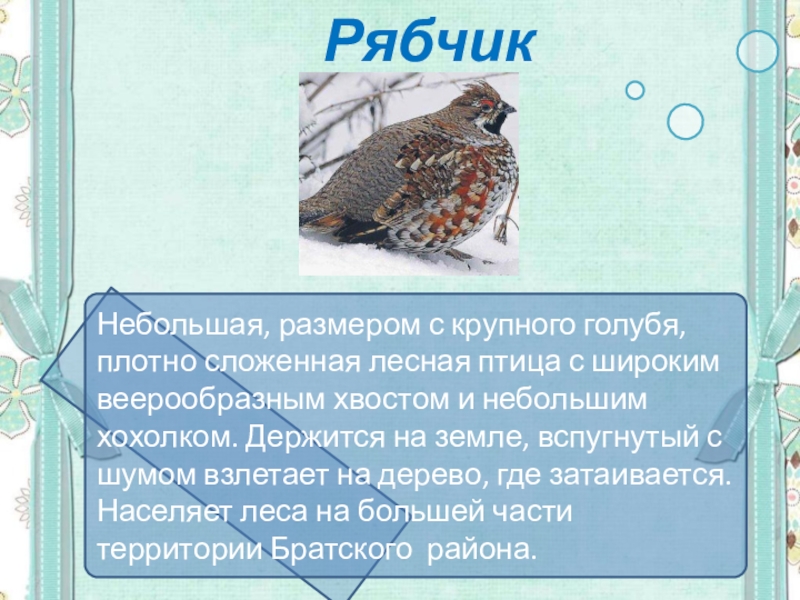 Рябчик

Небольшая, размером с крупного голубя, плотно сложенная лесная птица с широким веерообразным хвостом и небольшим хохолком. Держится на земле, вспугнутый с шумом взлетает на дерево, где затаивается. Населяет леса на большей части территории Братского района.